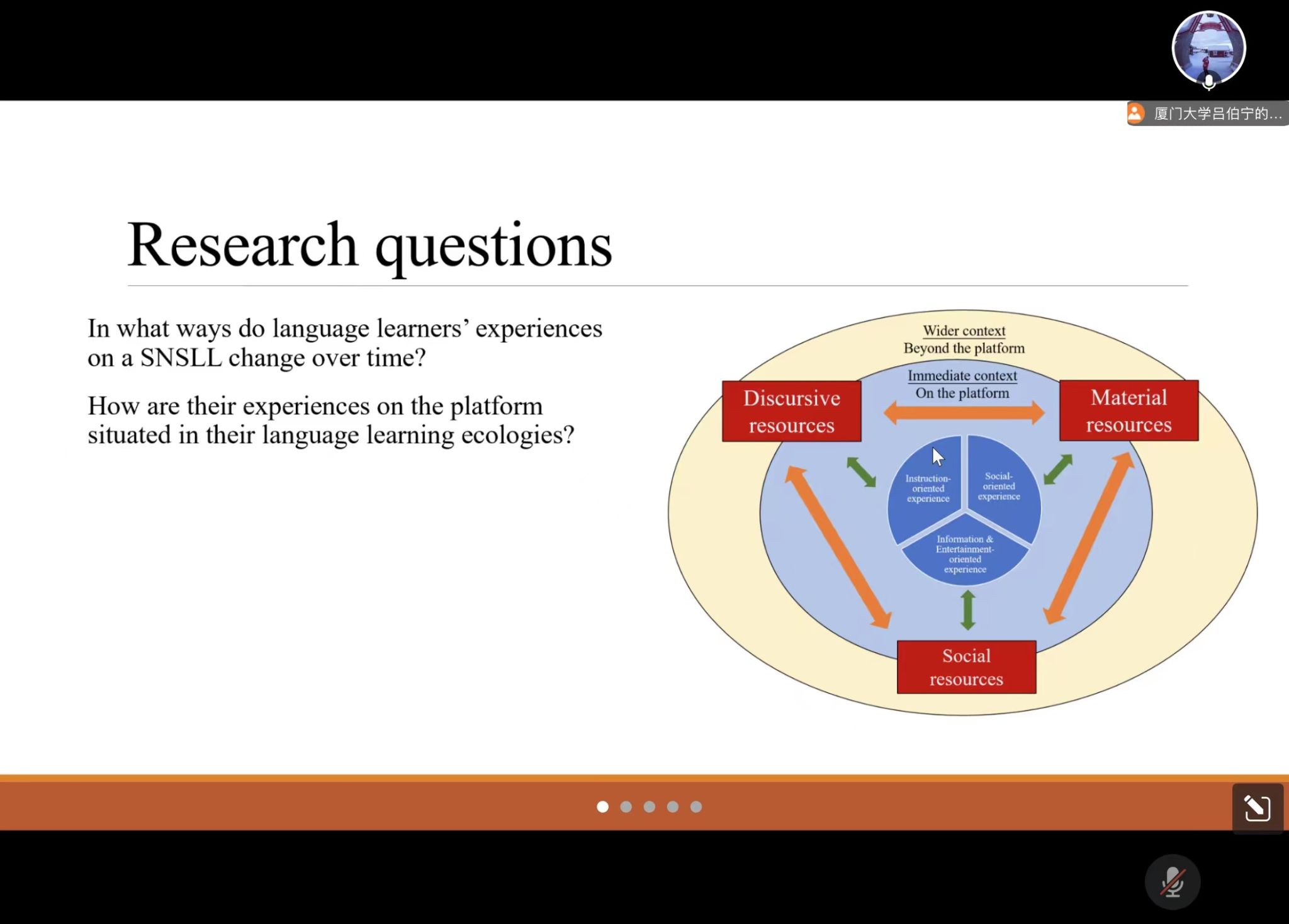 厦门大学吕伯宁的...

Research questions

In what ways do language learners' experiences on a SNSLL change over time?

How are their experiences on the platform situated in their language learning ecologies?

Wider context
Beyond the platform

Immediate context
On the platform

Discursive resources

Material resources

Instruction-oriented experience

Social-oriented experience

Information & Entertainment-oriented experience

Social resources